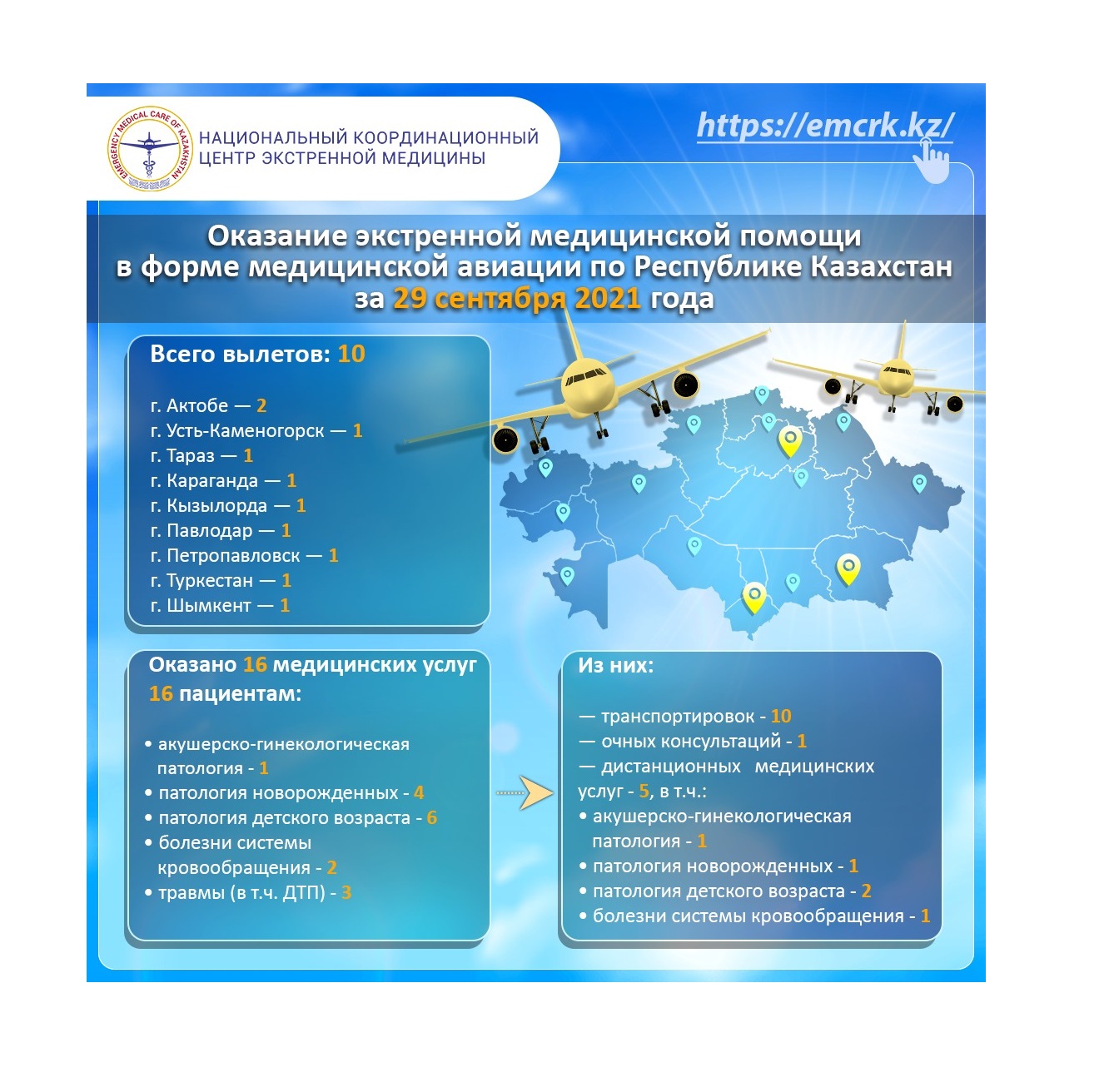 EMERGENCY MEDICAL CARE OF KAZAKHSTAN

НАЦИОНАЛЬНЫЙ КООРДИНАЦИОННЫЙ ЦЕНТР ЭКСТРЕННОЙ МЕДИЦИНЫ

https://emcrk.kz/

Оказание экстренной медицинской помощи в форме медицинской авиации по Республике Казахстан за 29 сентября 2021 года

Всего вылетов: 10

г. Актобе — 2
г. Усть-Каменогорск — 1
г. Тараз — 1
г. Караганда — 1
г. Кызылорда — 1
г. Павлодар — 1
г. Петропавловск — 1
г. Туркестан — 1
г. Шымкент — 1

Оказано 16 медицинских услуг 16 пациентам:

• акушерско-гинекологическая патология - 1
• патология новорожденных - 4
• патология детского возраста - 6
• болезни системы кровообращения - 2
• травмы (в т.ч. ДТП) - 3

Из них:

— транспортировок - 10
— очных консультаций - 1
— дистанционных медицинских услуг - 5, в т.ч.:
• акушерско-гинекологическая патология - 1
• патология новорожденных - 1
• патология детского возраста - 2
• болезни системы кровообращения - 1